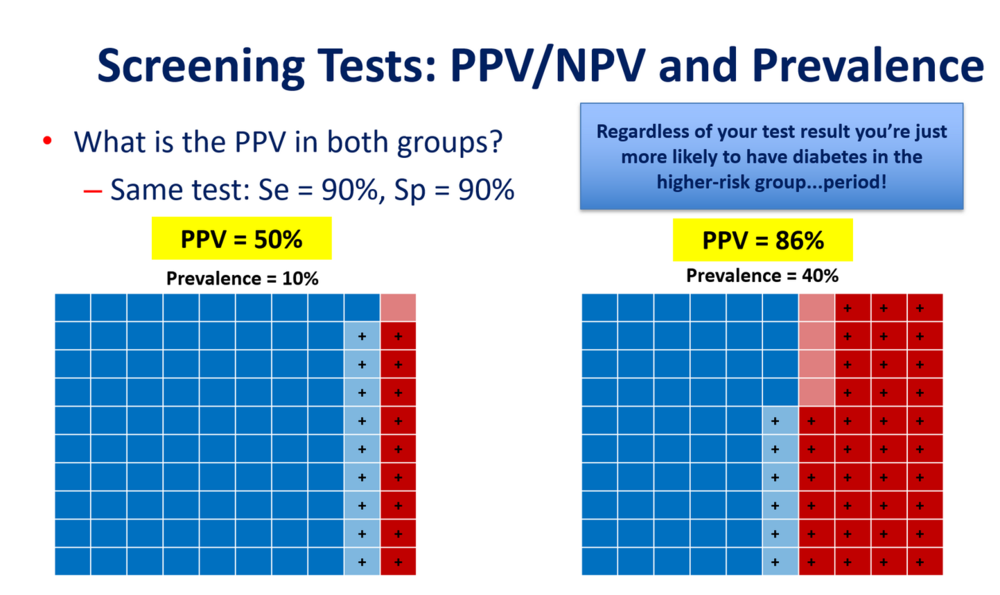 Screening Tests: PPV/NPV and Prevalence

• What is the PPV in both groups?
– Same test: Se = 90%, Sp = 90%

Regardless of your test result you're just more likely to have diabetes in the higher-risk group...period!

PPV = 50%

Prevalence = 10%

PPV = 86%

Prevalence = 40%